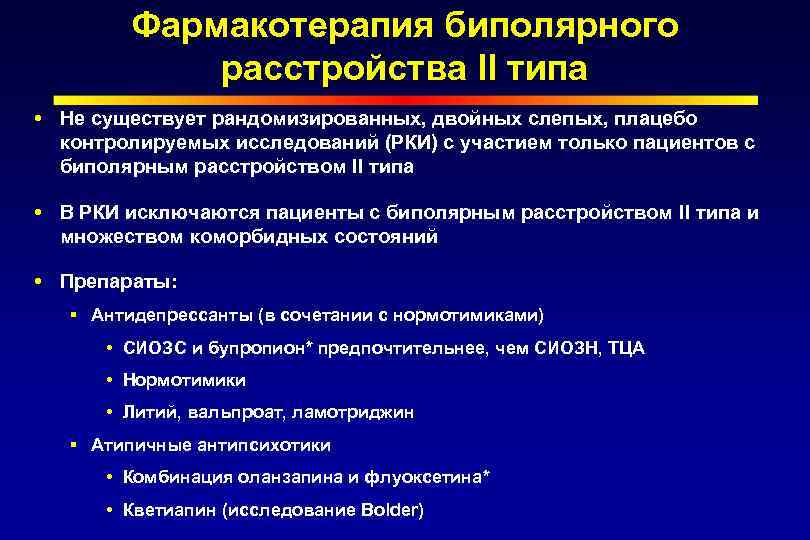 Фармакотерапия биполярного расстройства II типа

• Не существует рандомизированных, двойных слепых, плацебо контролируемых исследований (РКИ) с участием только пациентов с биполярным расстройством II типа

• В РКИ исключаются пациенты с биполярным расстройством II типа и множеством коморбидных состояний

• Препараты:
▪ Антидепрессанты (в сочетании с нормотимиками)
• СИОЗС и бупропион* предпочтительнее, чем СИОЗН, ТЦА
• Нормотимики
• Литий, вальпроат, ламотриджин
▪ Атипичные антипсихотики
• Комбинация оланзапина и флуоксетина*
• Кветиапин (исследование Bolder)